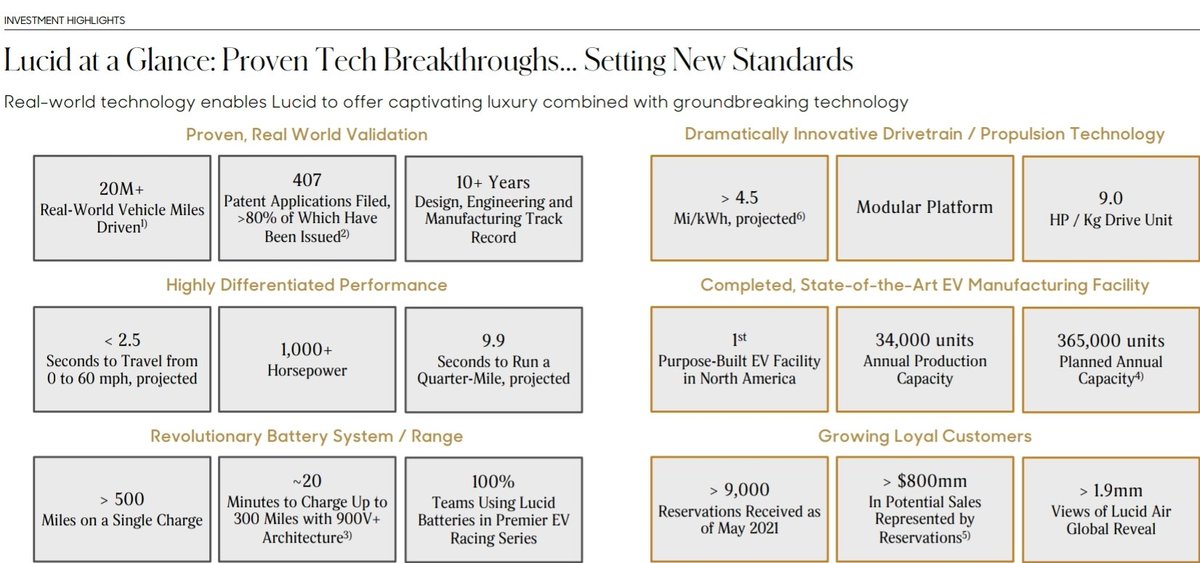 INVESTMENT HIGHLIGHTS

Lucid at a Glance: Proven Tech Breakthroughs... Setting New Standards

Real-world technology enables Lucid to offer captivating luxury combined with groundbreaking technology

Proven, Real World Validation

20M+
Real-World Vehicle Miles Driven$^{1)}$

407
Patent Applications Filed, >80% of Which Have Been Issued$^{2)}$

10+ Years
Design, Engineering and Manufacturing Track Record

Highly Differentiated Performance

< 2.5
Seconds to Travel from 0 to 60 mph, projected

1,000+
Horsepower

9.9
Seconds to Run a Quarter-Mile, projected

Revolutionary Battery System / Range

> 500
Miles on a Single Charge

~20
Minutes to Charge Up to 300 Miles with 900V+ Architecture$^{3)}$

100%
Teams Using Lucid Batteries in Premier EV Racing Series

Dramatically Innovative Drivetrain / Propulsion Technology

> 4.5
Mi/kWh, projected$^{6)}$

Modular Platform

9.0
HP / Kg Drive Unit

Completed, State-of-the-Art EV Manufacturing Facility

1$^{st}$
Purpose-Built EV Facility in North America

34,000 units
Annual Production Capacity

365,000 units
Planned Annual Capacity$^{4)}$

Growing Loyal Customers

> 9,000
Reservations Received as of May 2021

> $800mm
In Potential Sales Represented by Reservations$^{5)}$

> 1.9mm
Views of Lucid Air Global Reveal